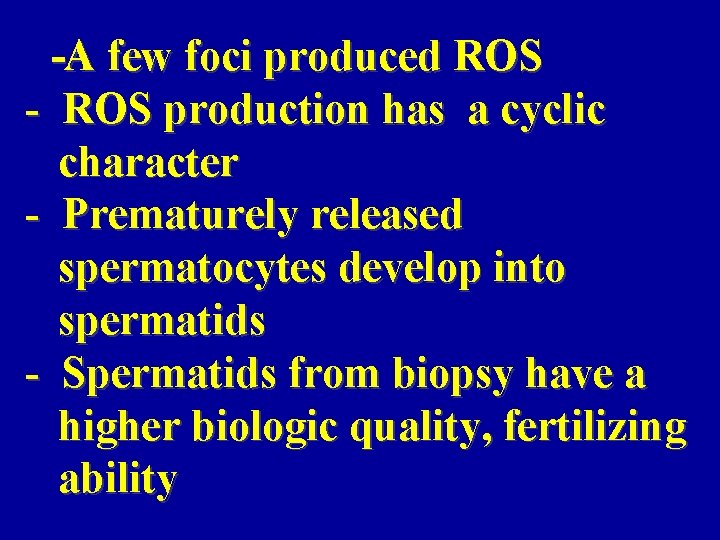 -A few foci produced ROS
- ROS production has a cyclic character
- Prematurely released spermatocytes develop into spermatids
- Spermatids from biopsy have a higher biologic quality, fertilizing ability